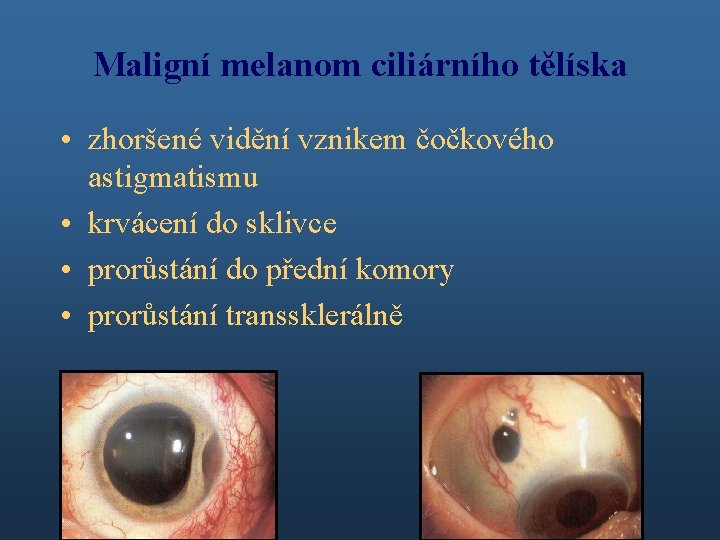 Maligní melanom ciliárního tělíska

• zhoršené vidění vznikem čočkového astigmatismu
• krvácení do sklivce
• prorůstání do přední komory
• prorůstání transsklerálně